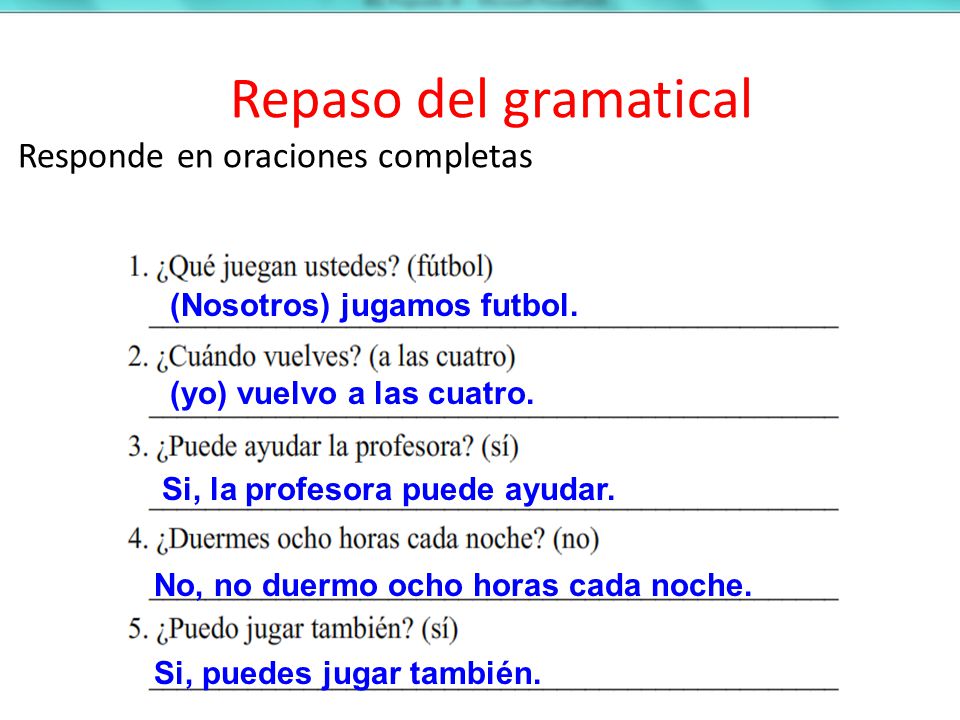 Repaso del gramatical

Responde en oraciones completas

1. ¿Qué juegan ustedes? (fútbol)
(Nosotros) jugamos futbol.

2. ¿Cuándo vuelves? (a las cuatro)
(yo) vuelvo a las cuatro.

3. ¿Puede ayudar la profesora? (sí)
Si, la profesora puede ayudar.

4. ¿Duermes ocho horas cada noche? (no)
No, no duermo ocho horas cada noche.

5. ¿Puedo jugar también? (sí)
Si, puedes jugar también.